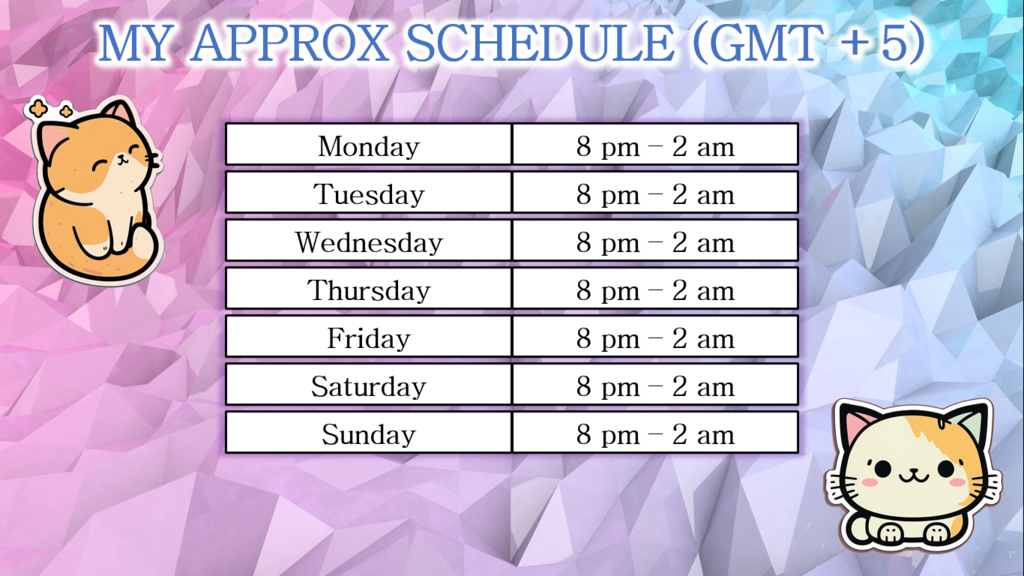 MY APPROX SCHEDULE (GMT +5)

| Monday | 8 pm – 2 am |
|---|---|
| Tuesday | 8 pm – 2 am |
| Wednesday | 8 pm – 2 am |
| Thursday | 8 pm – 2 am |
| Friday | 8 pm – 2 am |
| Saturday | 8 pm – 2 am |
| Sunday | 8 pm – 2 am |